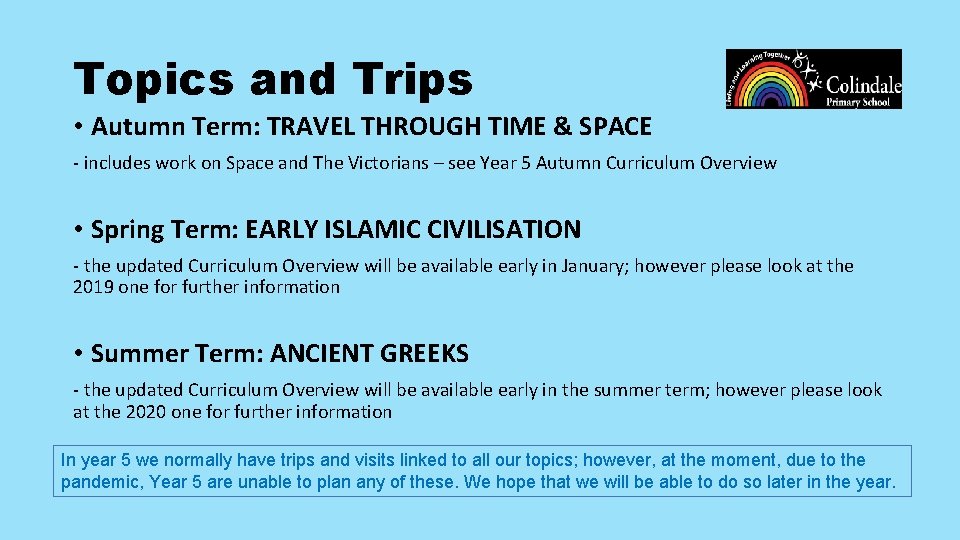 Topics and Trips

Living and Learning Together
Colindale
Primary School

• Autumn Term: TRAVEL THROUGH TIME & SPACE

- includes work on Space and The Victorians – see Year 5 Autumn Curriculum Overview

• Spring Term: EARLY ISLAMIC CIVILISATION

- the updated Curriculum Overview will be available early in January; however please look at the 2019 one for further information

• Summer Term: ANCIENT GREEKS

- the updated Curriculum Overview will be available early in the summer term; however please look at the 2020 one for further information

In year 5 we normally have trips and visits linked to all our topics; however, at the moment, due to the pandemic, Year 5 are unable to plan any of these. We hope that we will be able to do so later in the year.